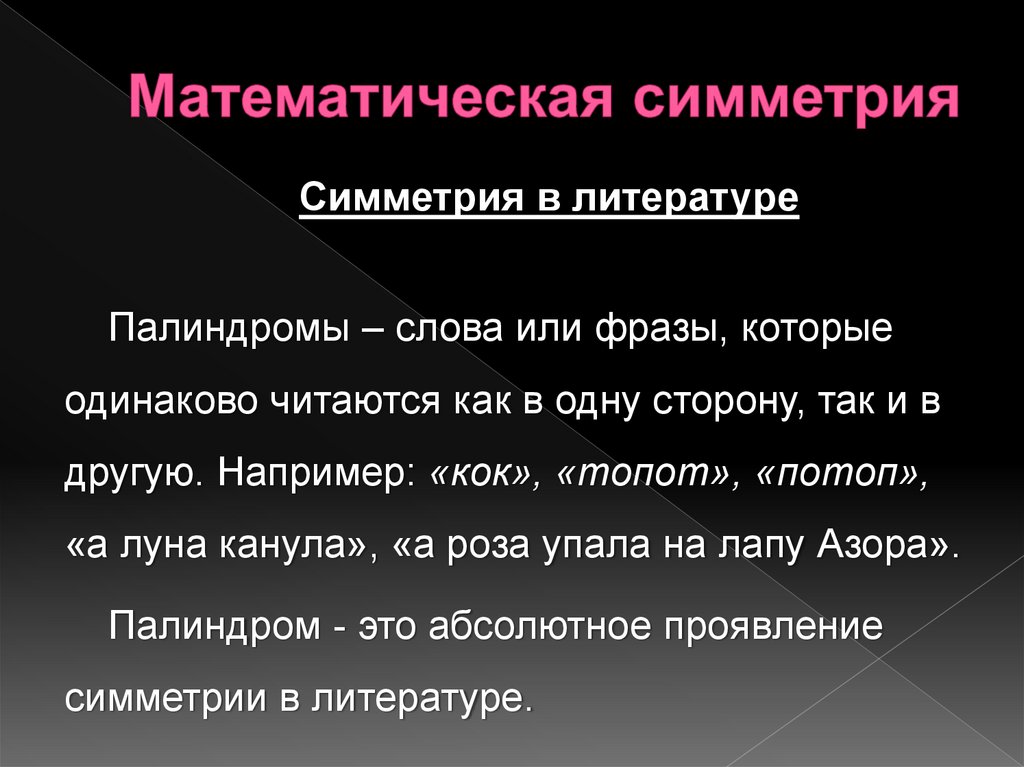 Математическая симметрия

Симметрия в литературе

Палиндромы – слова или фразы, которые одинаково читаются как в одну сторону, так и в другую. Например: «кок», «топот», «потоп», «а луна канула», «а роза упала на лапу Азора».

Палиндром - это абсолютное проявление симметрии в литературе.